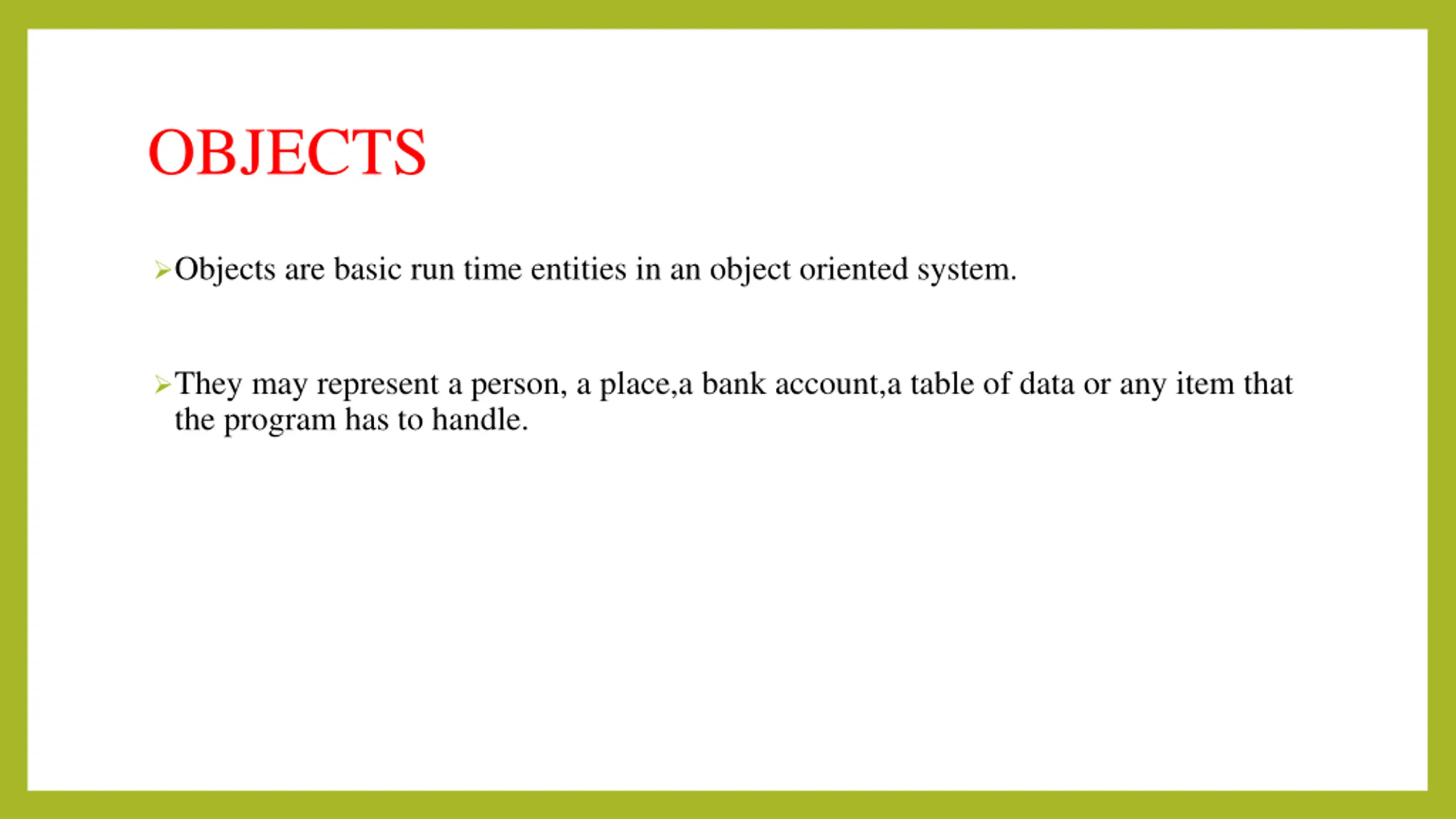 OBJECTS

➢Objects are basic run time entities in an object oriented system.

➢They may represent a person, a place,a bank account,a table of data or any item that the program has to handle.